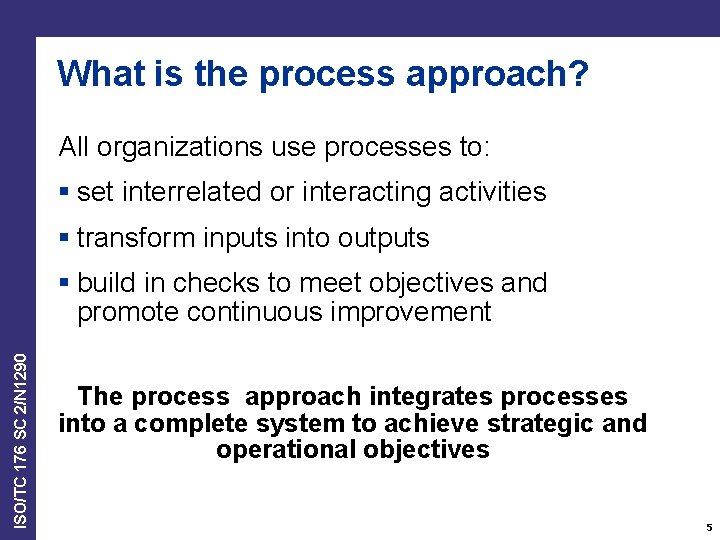 What is the process approach?

All organizations use processes to:

▪ set interrelated or interacting activities

▪ transform inputs into outputs

▪ build in checks to meet objectives and promote continuous improvement

The process approach integrates processes into a complete system to achieve strategic and operational objectives

ISO/TC 176 SC 2/N1290

5